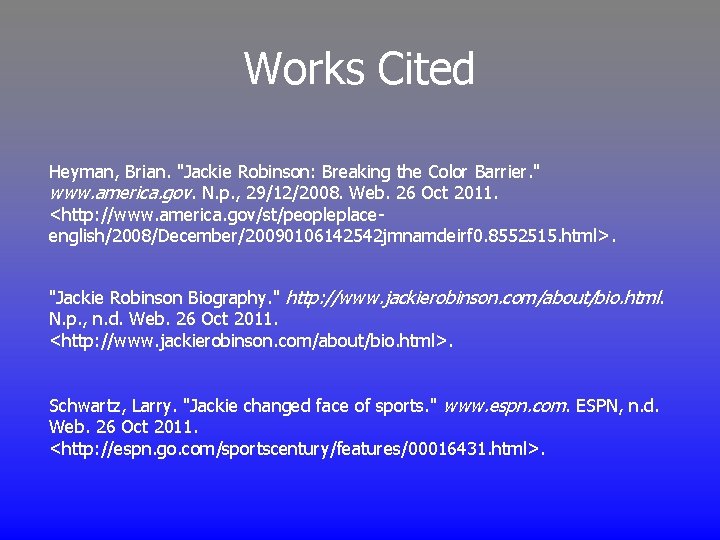 Works Cited

Heyman, Brian. "Jackie Robinson: Breaking the Color Barrier." www.america.gov. N.p., 29/12/2008. Web. 26 Oct 2011. <http://www.america.gov/st/peopleplace-english/2008/December/20090106142542jmnamdeirf0.8552515.html>.

"Jackie Robinson Biography." http://www.jackierobinson.com/about/bio.html. N.p., n.d. Web. 26 Oct 2011. <http://www.jackierobinson.com/about/bio.html>.

Schwartz, Larry. "Jackie changed face of sports." www.espn.com. ESPN, n.d. Web. 26 Oct 2011. <http://espn.go.com/sportscentury/features/00016431.html>.